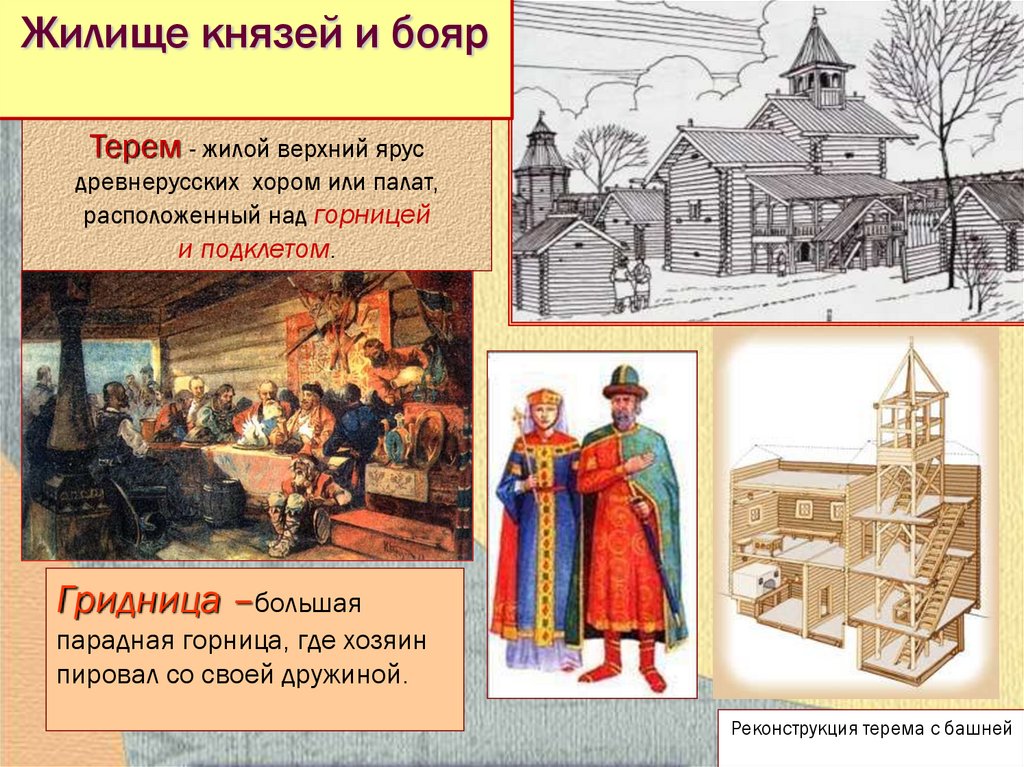 Жилище князей и бояр

Терем - жилой верхний ярус древнерусских хором или палат, расположенный над горницей и подклетом.

Гридница –большая парадная горница, где хозяин пировал со своей дружиной.

Реконструкция терема с башней